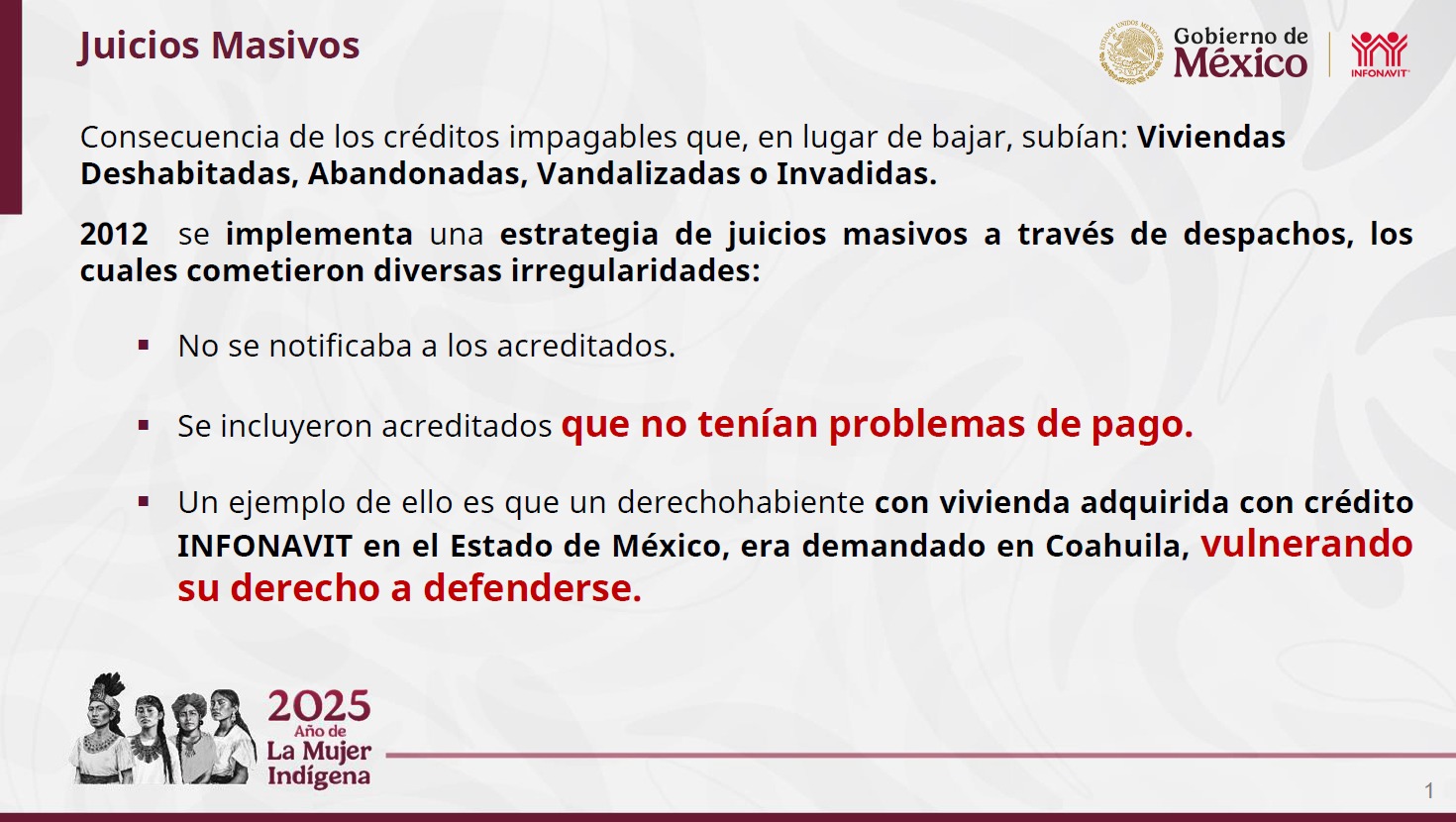 Juicios Masivos

Gobierno de México

INFONAVIT

Consecuencia de los créditos impagables que, en lugar de bajar, subían: Viviendas Deshabitadas, Abandonadas, Vandalizadas o Invadidas.

2012 se implementa una estrategia de juicios masivos a través de despachos, los cuales cometieron diversas irregularidades:

▪ No se notificaba a los acreditados.

▪ Se incluyeron acreditados que no tenían problemas de pago.

▪ Un ejemplo de ello es que un derechohabiente con vivienda adquirida con crédito INFONAVIT en el Estado de México, era demandado en Coahuila, vulnerando su derecho a defenderse.

2025 Año de La Mujer Indígena

1